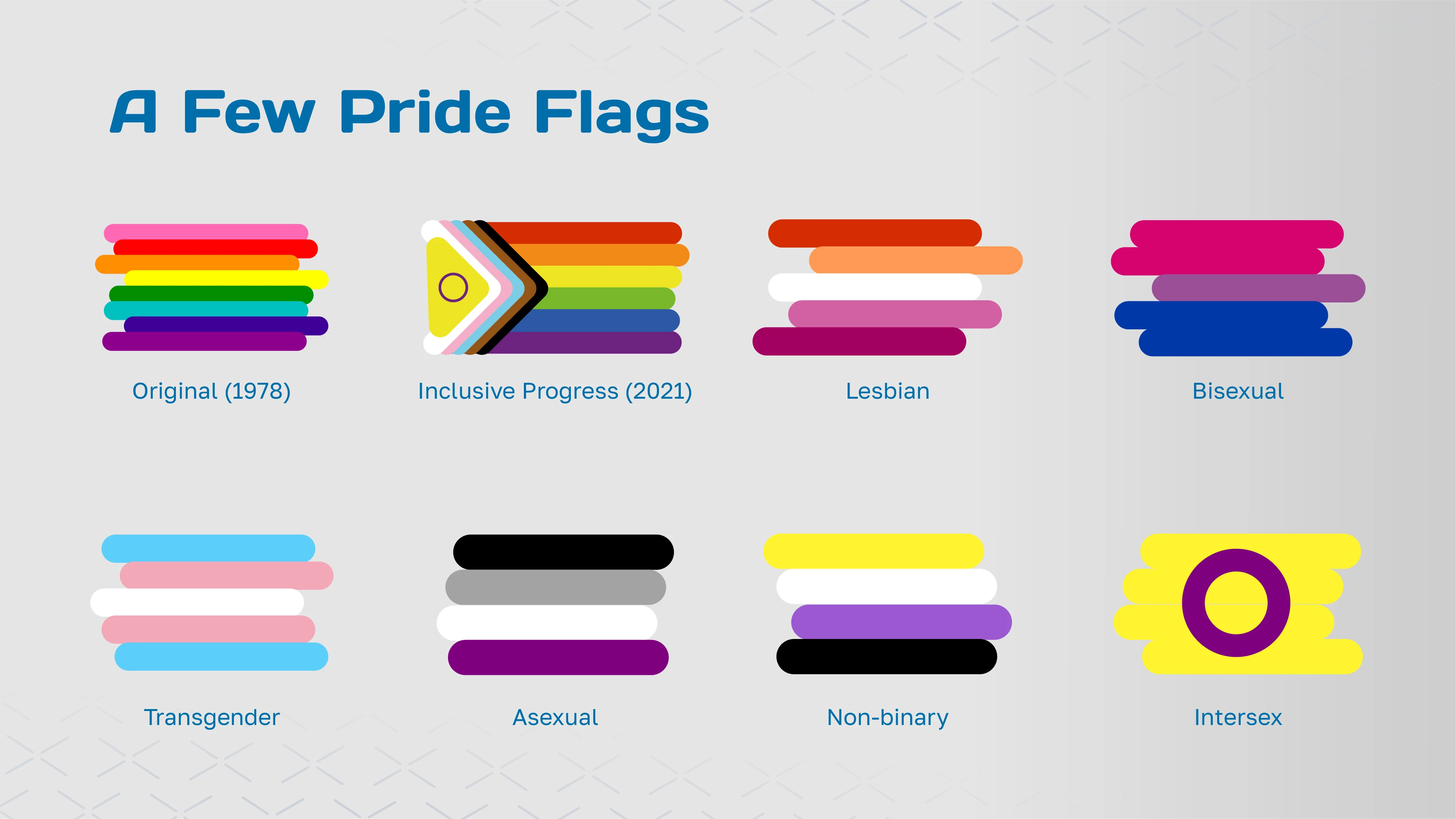 A Few Pride Flags

Original (1978)

Inclusive Progress (2021)

Lesbian

Bisexual

Transgender

Asexual

Non-binary

Intersex